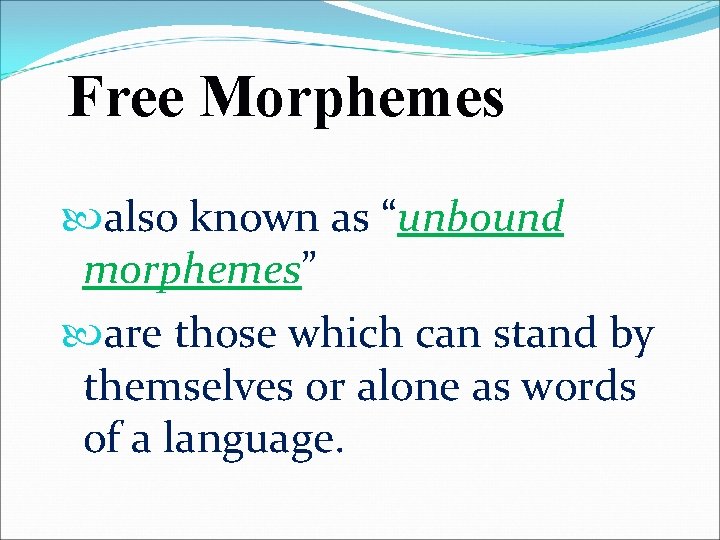 Free Morphemes

also known as “unbound morphemes”

are those which can stand by themselves or alone as words of a language.